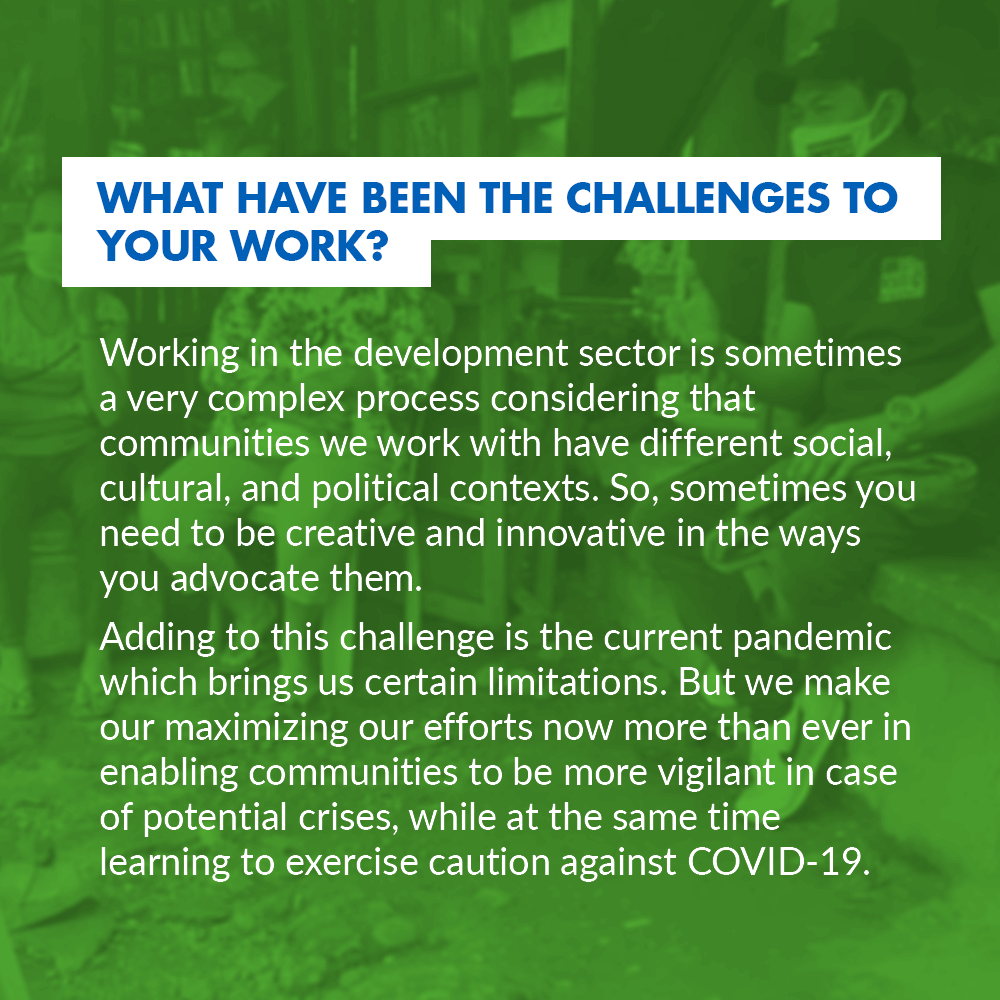 WHAT HAVE BEEN THE CHALLENGES TO YOUR WORK?

Working in the development sector is sometimes a very complex process considering that communities we work with have different social, cultural, and political contexts. So, sometimes you need to be creative and innovative in the ways you advocate them.

Adding to this challenge is the current pandemic which brings us certain limitations. But we make our maximizing our efforts now more than ever in enabling communities to be more vigilant in case of potential crises, while at the same time learning to exercise caution against COVID-19.